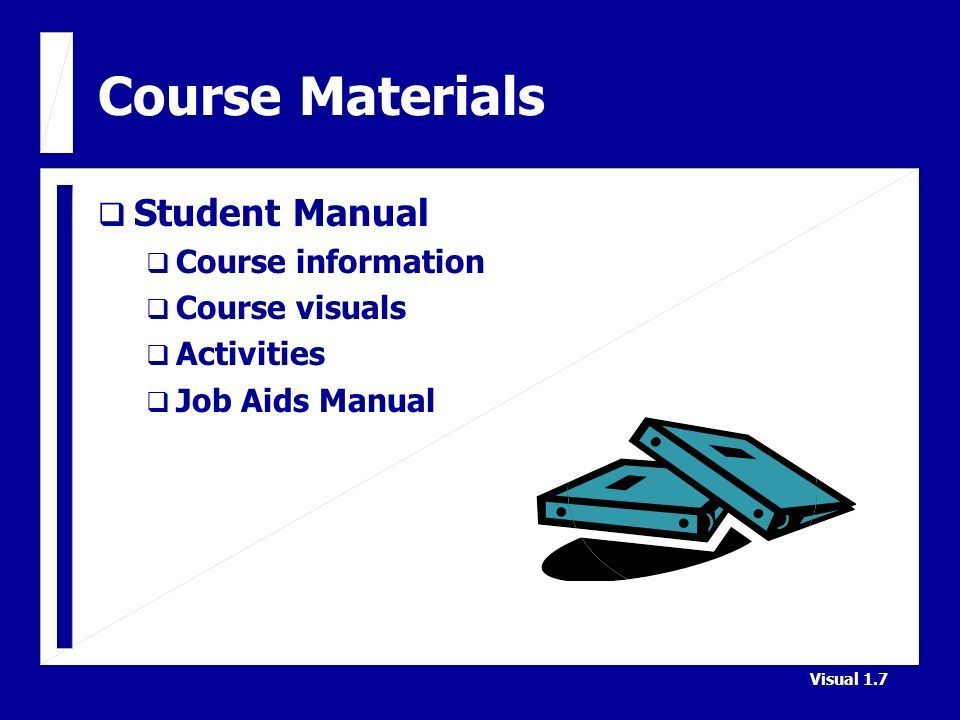 Course Materials

❑ Student Manual

❑ Course information

❑ Course visuals

❑ Activities

❑ Job Aids Manual

Visual 1.7